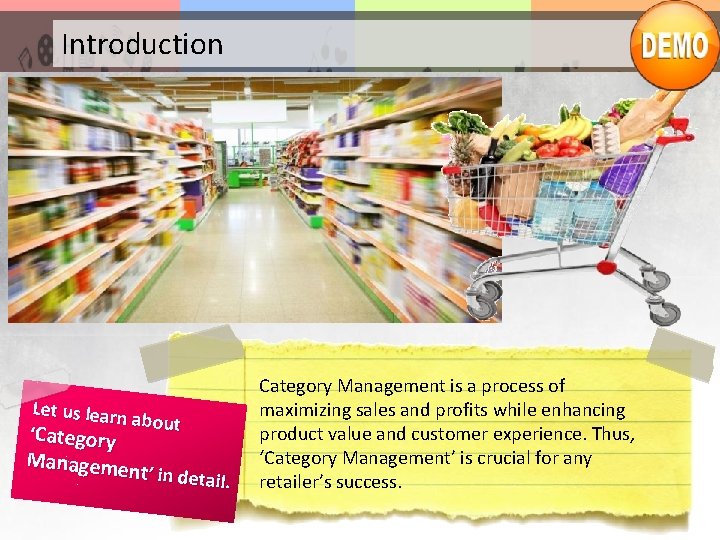 Introduction

DEMO

Let us learn about 'Category Management' in detail.

Category Management is a process of maximizing sales and profits while enhancing product value and customer experience. Thus, 'Category Management' is crucial for any retailer's success.